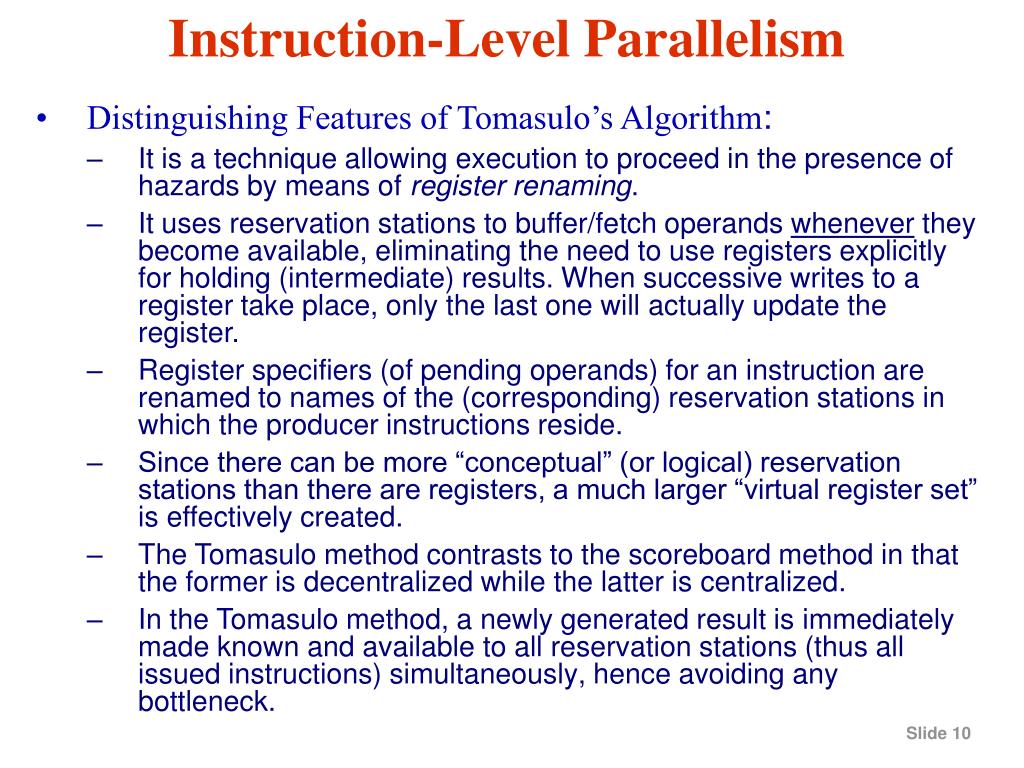 Instruction-Level Parallelism

• Distinguishing Features of Tomasulo’s Algorithm:

– It is a technique allowing execution to proceed in the presence of hazards by means of register renaming.

– It uses reservation stations to buffer/fetch operands whenever they become available, eliminating the need to use registers explicitly for holding (intermediate) results. When successive writes to a register take place, only the last one will actually update the register.

– Register specifiers (of pending operands) for an instruction are renamed to names of the (corresponding) reservation stations in which the producer instructions reside.

– Since there can be more “conceptual” (or logical) reservation stations than there are registers, a much larger “virtual register set” is effectively created.

– The Tomasulo method contrasts to the scoreboard method in that the former is decentralized while the latter is centralized.

– In the Tomasulo method, a newly generated result is immediately made known and available to all reservation stations (thus all issued instructions) simultaneously, hence avoiding any bottleneck.

Slide 10